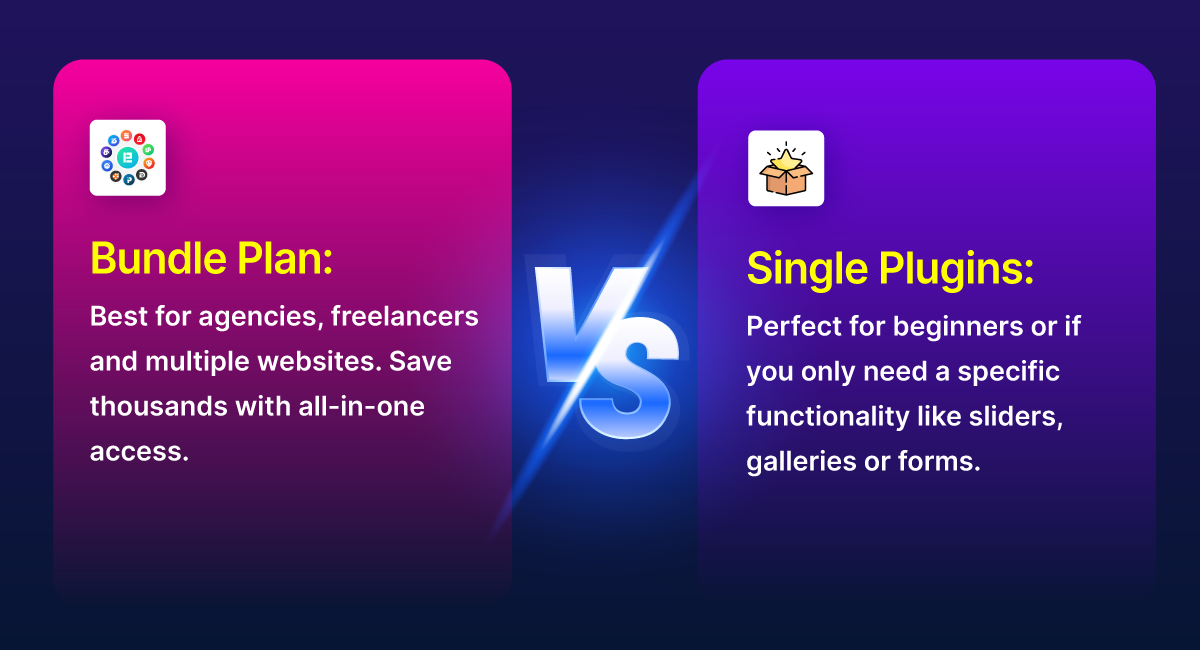 Bundle Plan:

Best for agencies, freelancers and multiple websites. Save thousands with all-in-one access.

VS

Single Plugins:

Perfect for beginners or if you only need a specific functionality like sliders, galleries or forms.